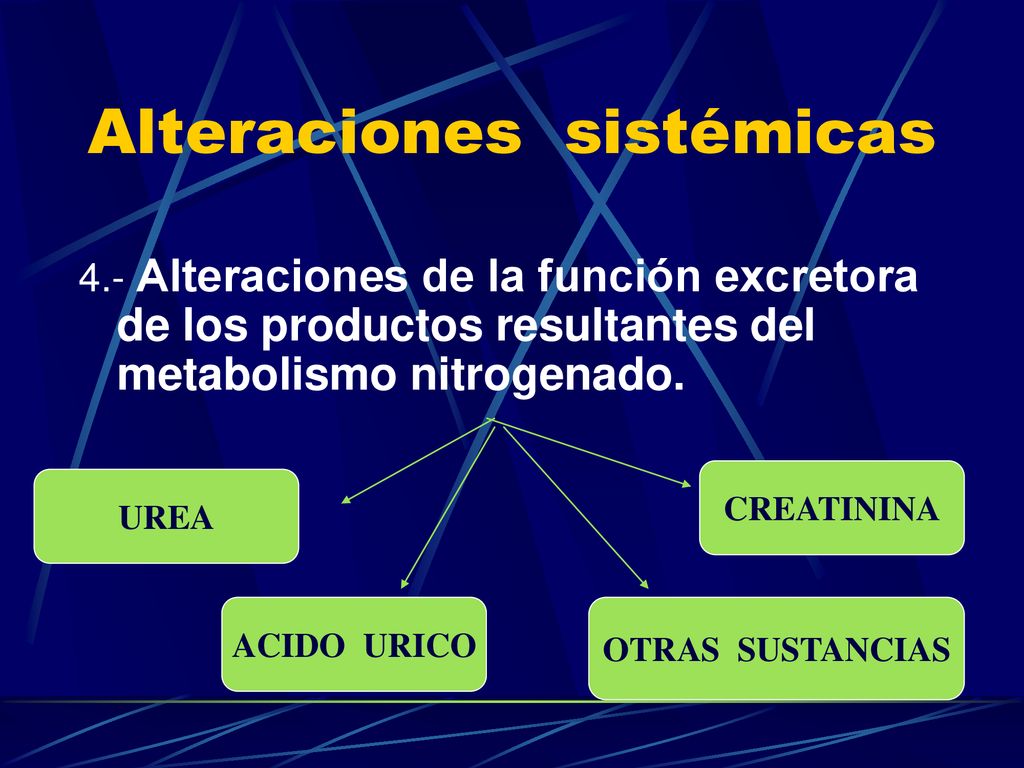 Alteraciones sistémicas

4.- Alteraciones de la función excretora de los productos resultantes del metabolismo nitrogenado.

UREA

CREATININA

ACIDO URICO

OTRAS SUSTANCIAS